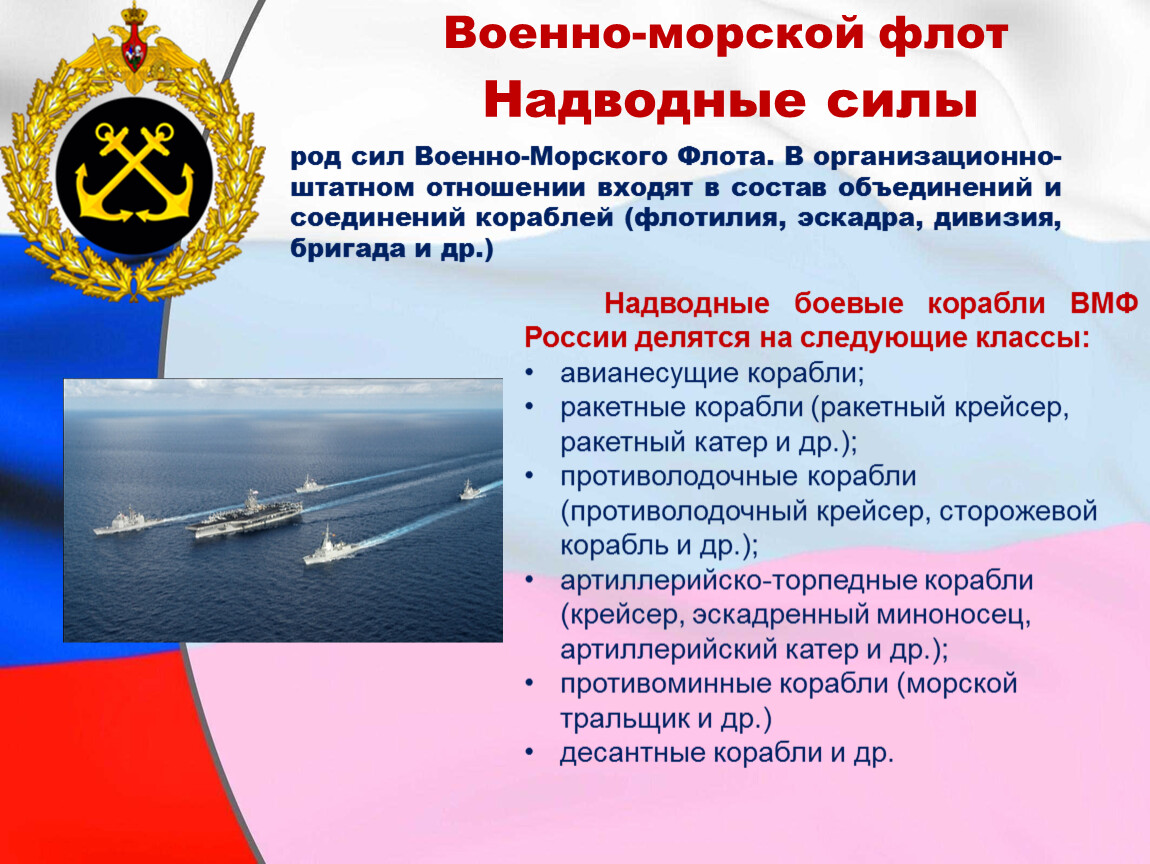 Военно-морской флот
Надводные силы

род сил Военно-Морского Флота. В организационно-штатном отношении входят в состав объединений и соединений кораблей (флотилия, эскадра, дивизия, бригада и др.)

Надводные боевые корабли ВМФ России делятся на следующие классы:
• авианесущие корабли;
• ракетные корабли (ракетный крейсер, ракетный катер и др.);
• противолодочные корабли (противолодочный крейсер, сторожевой корабль и др.);
• артиллерийско-торпедные корабли (крейсер, эскадренный миноносец, артиллерийский катер и др.);
• противоминные корабли (морской тральщик и др.)
• десантные корабли и др.